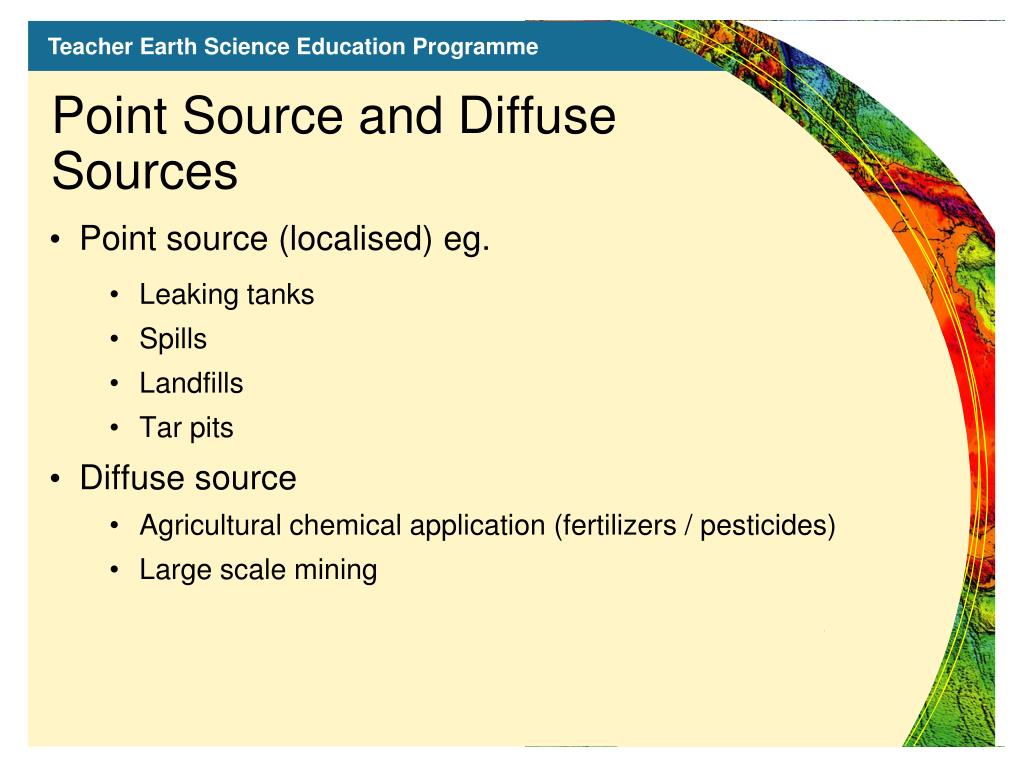 Teacher Earth Science Education Programme

Point Source and Diffuse Sources

• Point source (localised) eg.
  • Leaking tanks
  • Spills
  • Landfills
  • Tar pits
• Diffuse source
  • Agricultural chemical application (fertilizers / pesticides)
  • Large scale mining